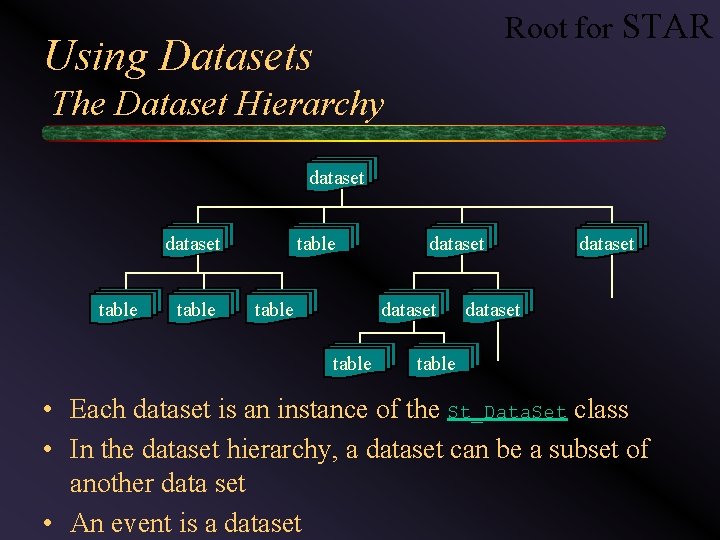 Root for STAR

Using Datasets
The Dataset Hierarchy

dataset

dataset table dataset dataset

table table table dataset dataset

table table

• Each dataset is an instance of the St_DataSet class
• In the dataset hierarchy, a dataset can be a subset of another data set
• An event is a dataset